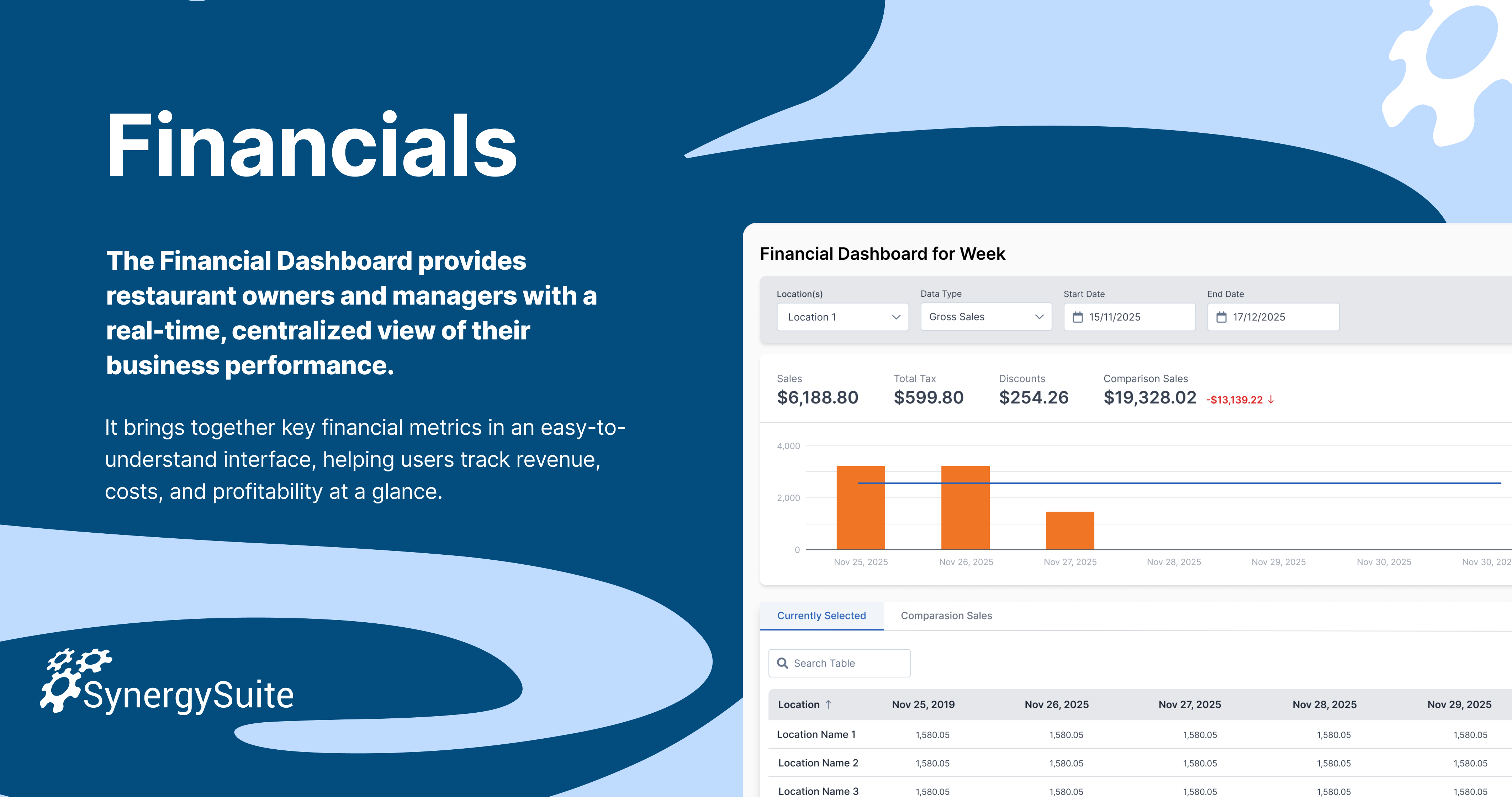 Financials

The Financial Dashboard provides restaurant owners and managers with a real-time, centralized view of their business performance.

It brings together key financial metrics in an easy-to-understand interface, helping users track revenue, costs, and profitability at a glance.

SynergySuite

Financial Dashboard for Week

Location(s)
Location 1

Data Type
Gross Sales

Start Date
15/11/2025

End Date
17/12/2025

Sales
$6,188.80

Total Tax
$599.80

Discounts
$254.26

Comparison Sales
$19,328.02 -$13,139.22 ↓

4,000
2,000
0

Nov 25, 2025 Nov 26, 2025 Nov 27, 2025 Nov 28, 2025 Nov 29, 2025 Nov 30, 2025 Nov 30, 202

Currently Selected
Comparasion Sales

Search Table

| Location ↑ | Nov 25, 2019 | Nov 26, 2025 | Nov 27, 2025 | Nov 28, 2025 | Nov 29, 2025 |
|---|---|---|---|---|---|
| Location Name 1 | 1,580.05 | 1,580.05 | 1,580.05 | 1,580.05 | 1,580.05 |
| Location Name 2 | 1,580.05 | 1,580.05 | 1,580.05 | 1,580.05 | 1,580.05 |
| Location Name 3 | 1,580.05 | 1,580.05 | 1,580.05 | 1,580.05 | 1,580.05 |